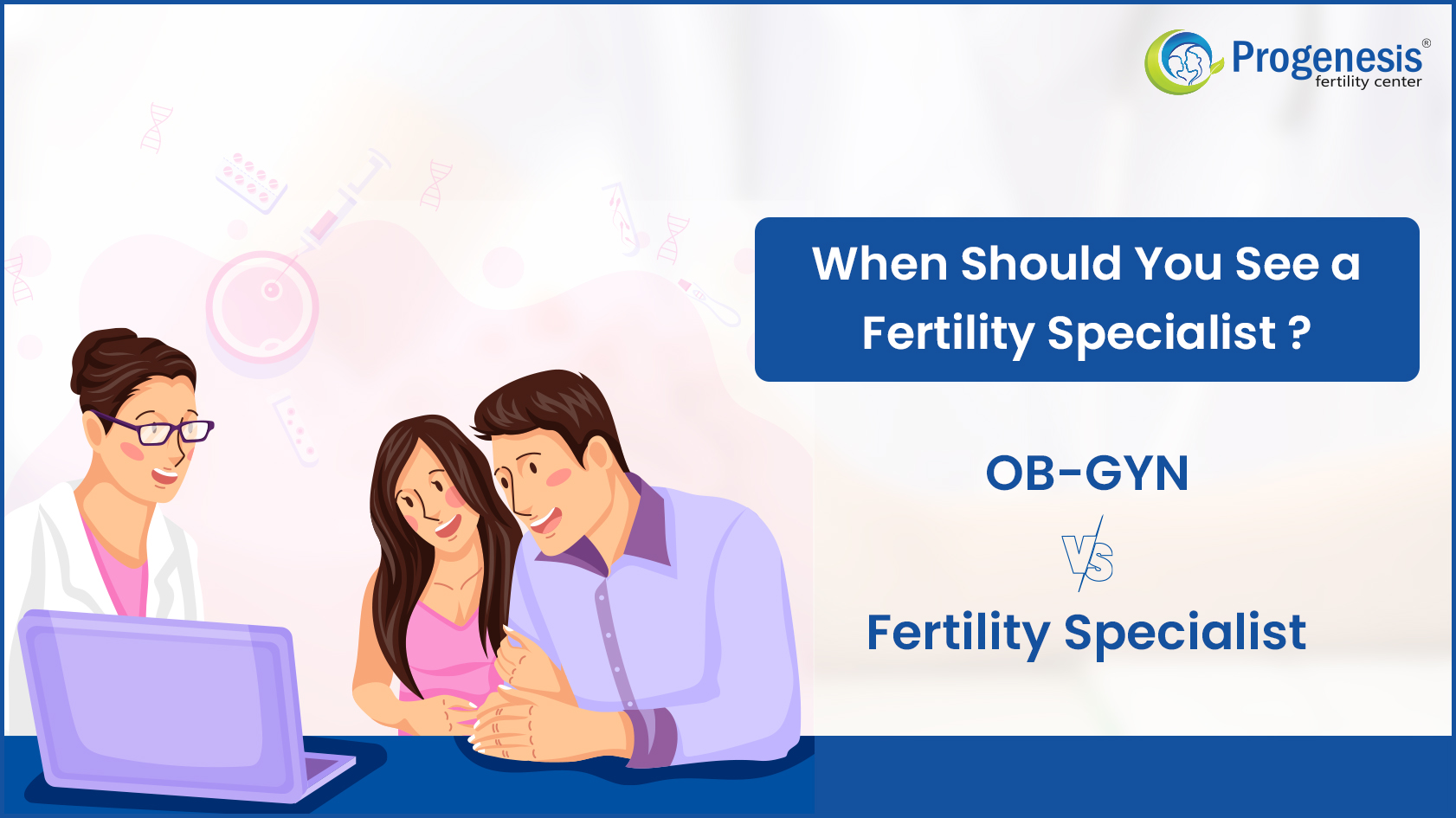 Progenesis®
fertility center

When Should You See a Fertility Specialist ?

OB-GYN

VS

Fertility Specialist